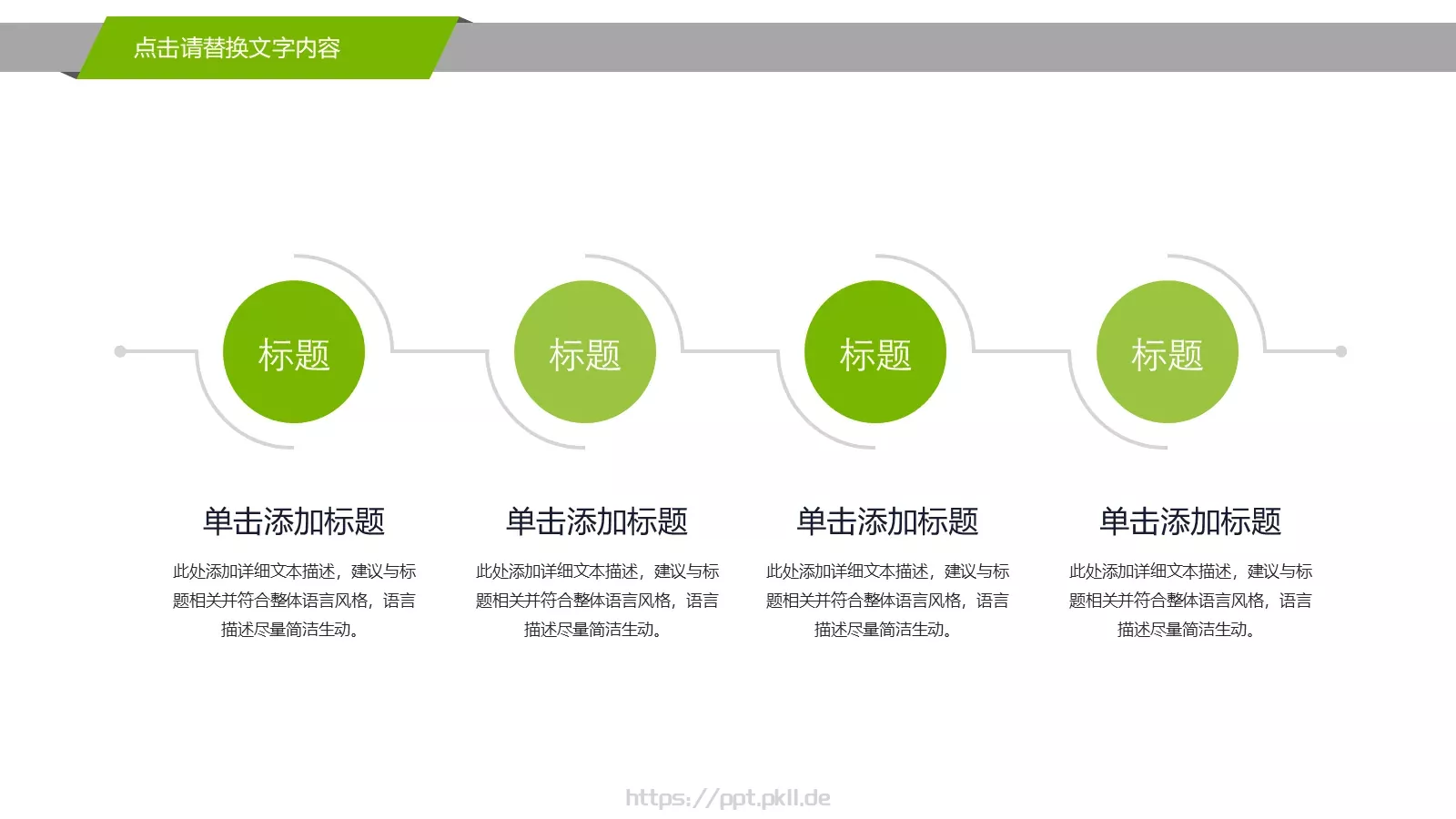 点击请替换文字内容

标题

标题

标题

标题

单击添加标题

此处添加详细文本描述，建议与标题相关并符合整体语言风格，语言描述尽量简洁生动。

单击添加标题

此处添加详细文本描述，建议与标题相关并符合整体语言风格，语言描述尽量简洁生动。

单击添加标题

此处添加详细文本描述，建议与标题相关并符合整体语言风格，语言描述尽量简洁生动。

单击添加标题

此处添加详细文本描述，建议与标题相关并符合整体语言风格，语言描述尽量简洁生动。

https://ppt.pkll.de